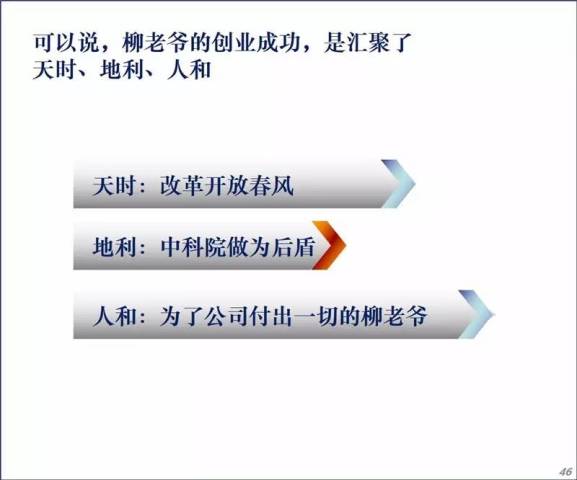 可以说，柳老爷的创业成功，是汇聚了天时、地利、人和

天时：改革开放春风

地利：中科院做为后盾

人和：为了公司付出一切的柳老爷

46